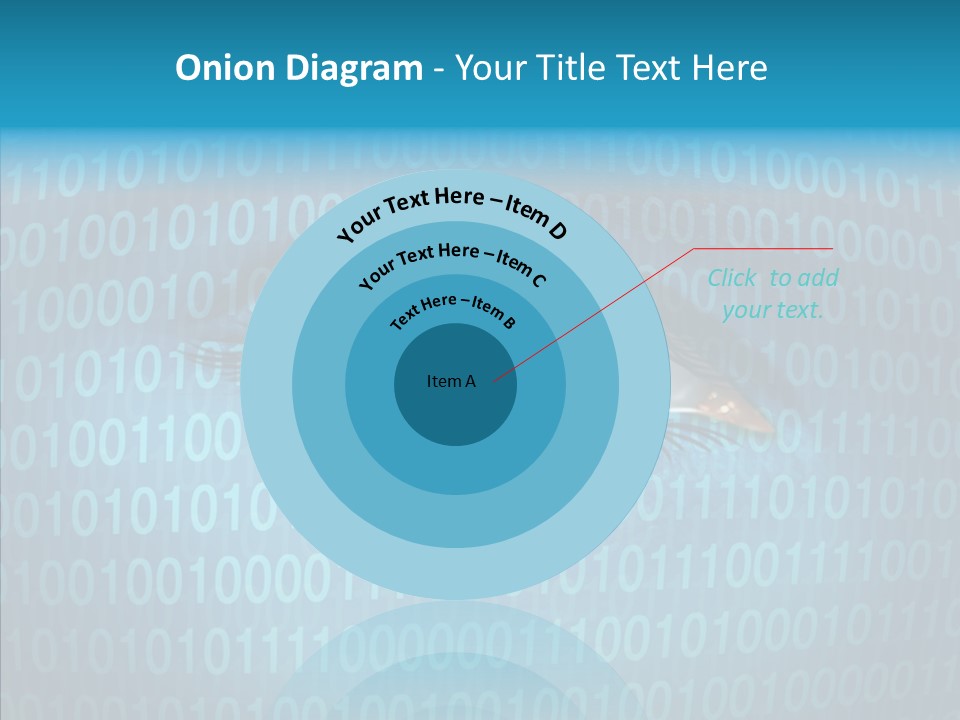 Onion Diagram - Your Title Text Here

Your Text Here – Item D

Your Text Here – Item C

Text Here – Item B

Item A

Click to add your text.